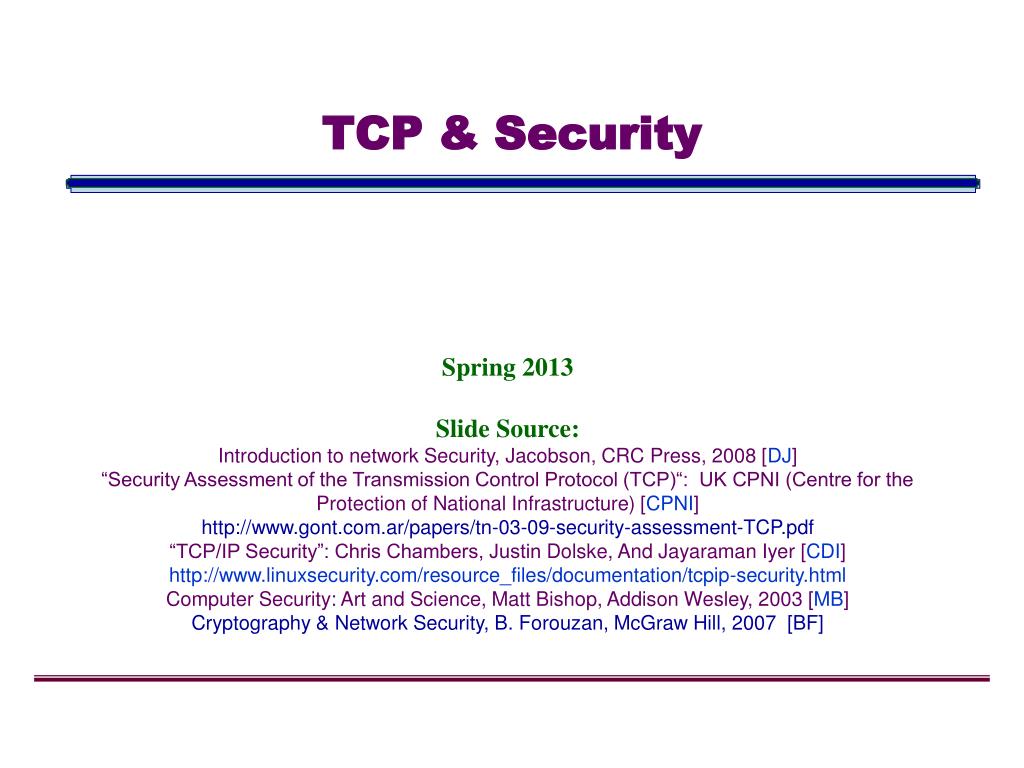 TCP & Security

Spring 2013

Slide Source:
Introduction to network Security, Jacobson, CRC Press, 2008 [DJ]
“Security Assessment of the Transmission Control Protocol (TCP)“: UK CPNI (Centre for the Protection of National Infrastructure) [CPNI]
http://www.gont.com.ar/papers/tn-03-09-security-assessment-TCP.pdf
“TCP/IP Security”: Chris Chambers, Justin Dolske, And Jayaraman Iyer [CDI]
http://www.linuxsecurity.com/resource_files/documentation/tcpip-security.html
Computer Security: Art and Science, Matt Bishop, Addison Wesley, 2003 [MB]
Cryptography & Network Security, B. Forouzan, McGraw Hill, 2007 [BF]